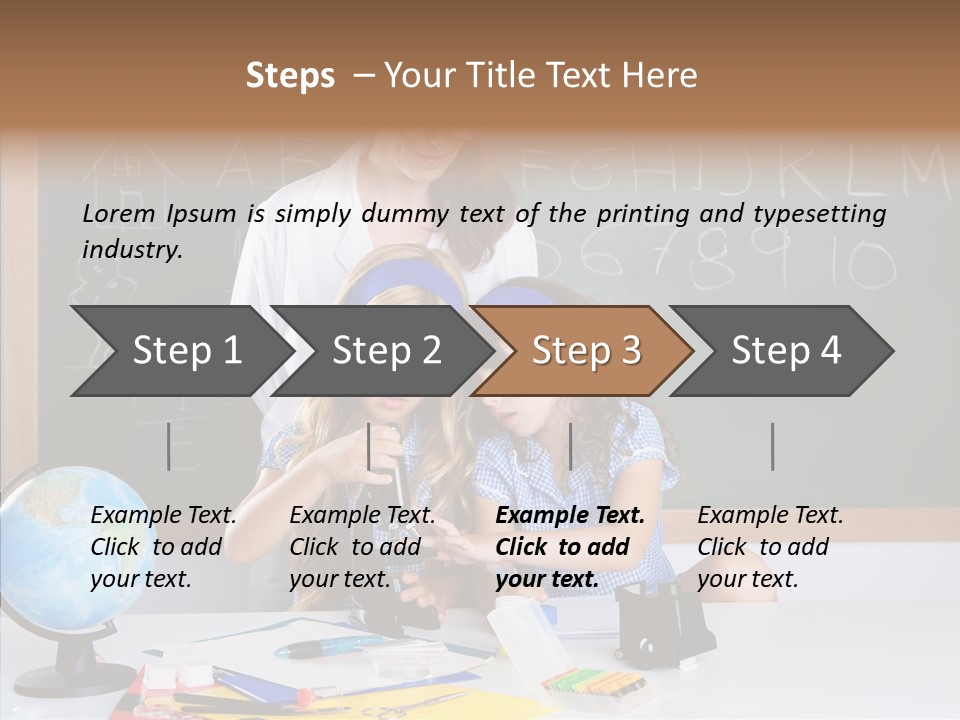 Steps – Your Title Text Here

Lorem Ipsum is simply dummy text of the printing and typesetting industry.

Step 1

Step 2

Step 3

Step 4

Example Text. Click to add your text.

Example Text. Click to add your text.

Example Text. Click to add your text.

Example Text. Click to add your text.